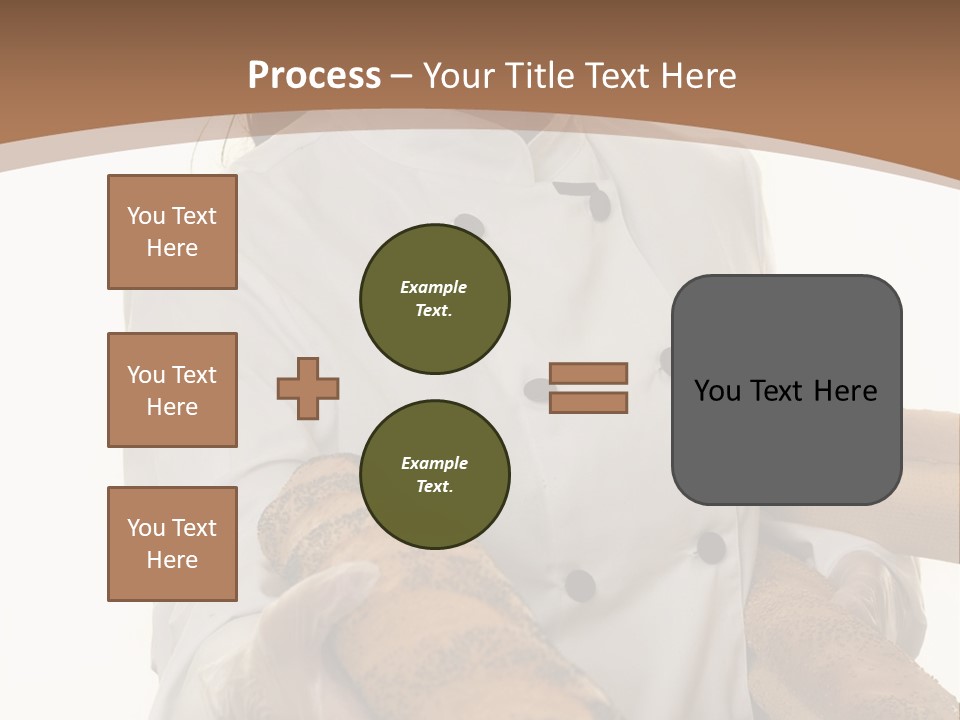 Process – Your Title Text Here

You Text Here

You Text Here

You Text Here

Example Text.

Example Text.

You Text Here